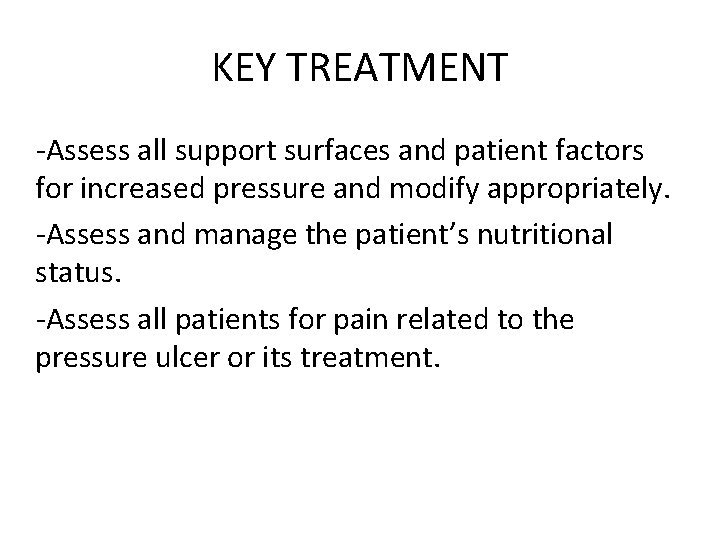 KEY TREATMENT

-Assess all support surfaces and patient factors for increased pressure and modify appropriately.

-Assess and manage the patient’s nutritional status.

-Assess all patients for pain related to the pressure ulcer or its treatment.